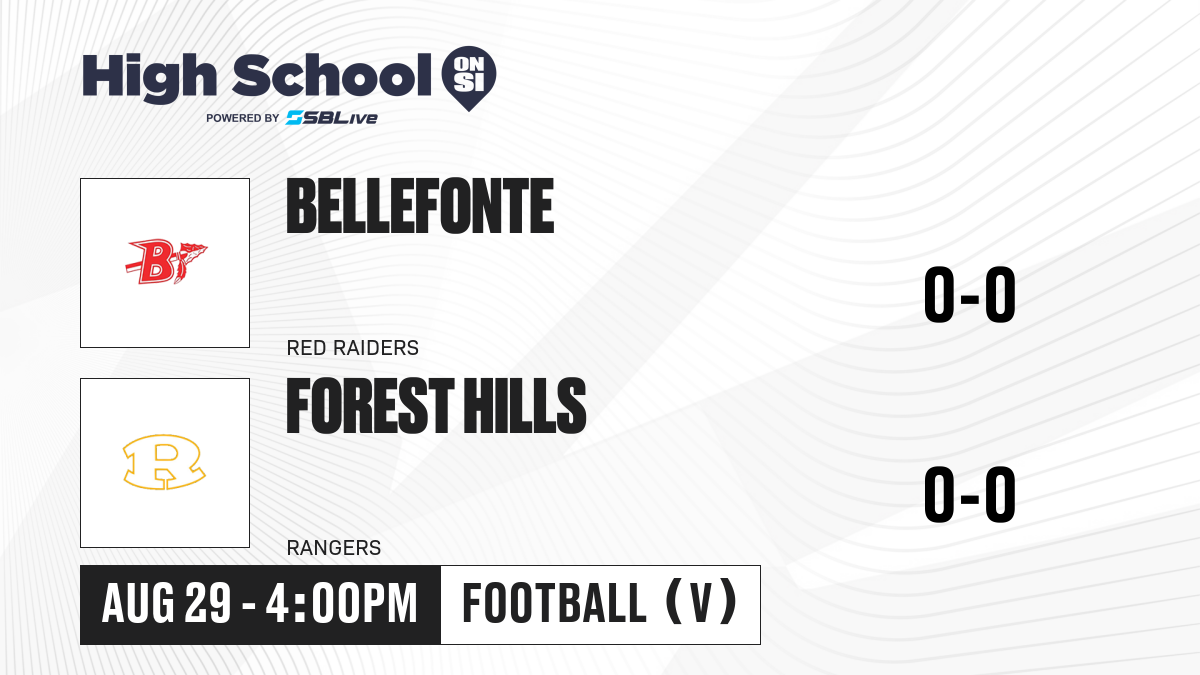 High School ON SI
POWERED BY SBLive

B

BELLEFONTE

RED RAIDERS

0-0

R

FOREST HILLS

RANGERS

0-0

AUG 29 - 4:00PM

FOOTBALL (V)